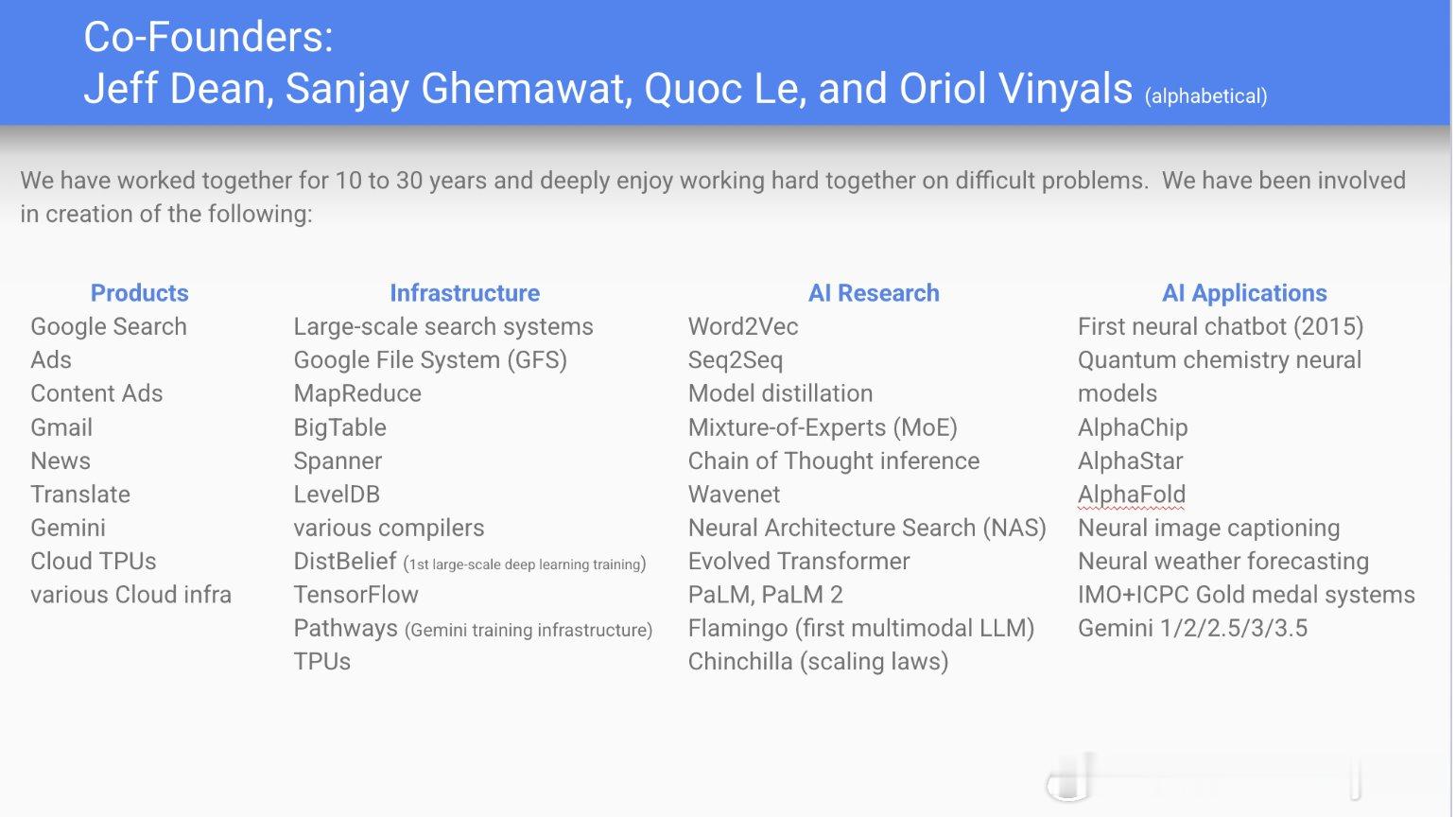 Co-Founders:
Jeff Dean, Sanjay Ghemawat, Quoc Le, and Oriol Vinyals (alphabetical)

We have worked together for 10 to 30 years and deeply enjoy working hard together on difficult problems. We have been involved in creation of the following:

Products
Google Search
Ads
Content Ads
Gmail
News
Translate
Gemini
Cloud TPUs
various Cloud infra

Infrastructure
Large-scale search systems
Google File System (GFS)
MapReduce
BigTable
Spanner
LevelDB
various compilers
DistBelief (1st large-scale deep learning training)
TensorFlow
Pathways (Gemini training infrastructure)
TPUs

AI Research
Word2Vec
Seq2Seq
Model distillation
Mixture-of-Experts (MoE)
Chain of Thought inference
Wavenet
Neural Architecture Search (NAS)
Evolved Transformer
PaLM, PaLM 2
Flamingo (first multimodal LLM)
Chinchilla (scaling laws)

AI Applications
First neural chatbot (2015)
Quantum chemistry neural models
AlphaChip
AlphaStar
AlphaFold
Neural image captioning
Neural weather forecasting
IMO+ICPC Gold medal systems
Gemini 1/2/2.5/3/3.5